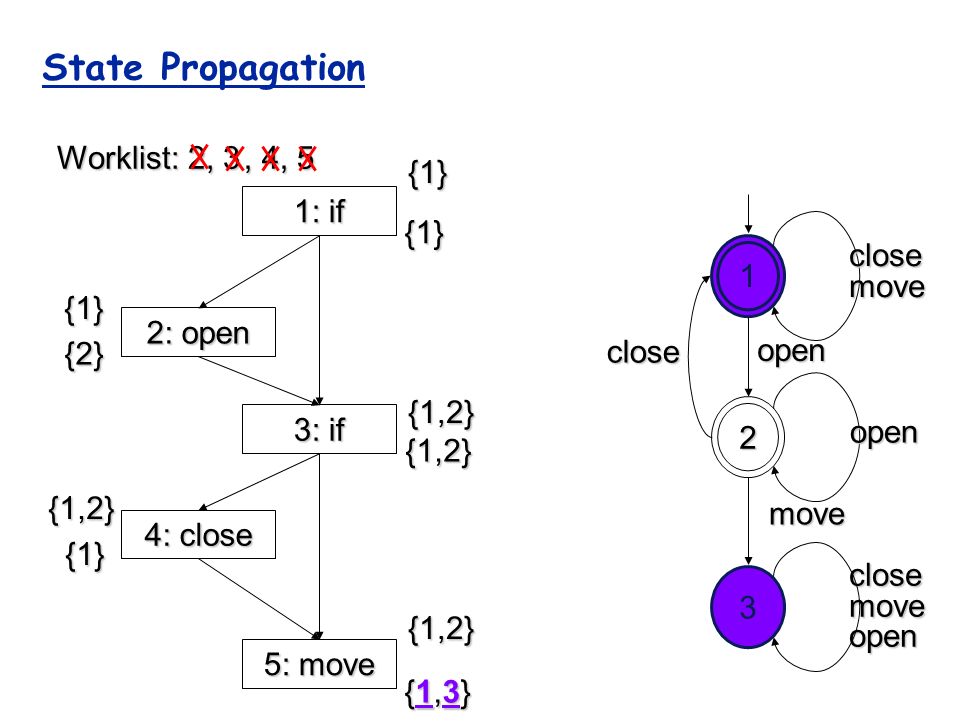 State Propagation

Worklist: 2, 3, 4, 5

{1}

1: if

{1}

{1}

2: open

{2}

{1,2}

3: if

{1,2}

{1,2}

4: close

{1}

{1,2}

5: move

{1,3}

1

close
move

close

open

2

open

move

3

close
move
open